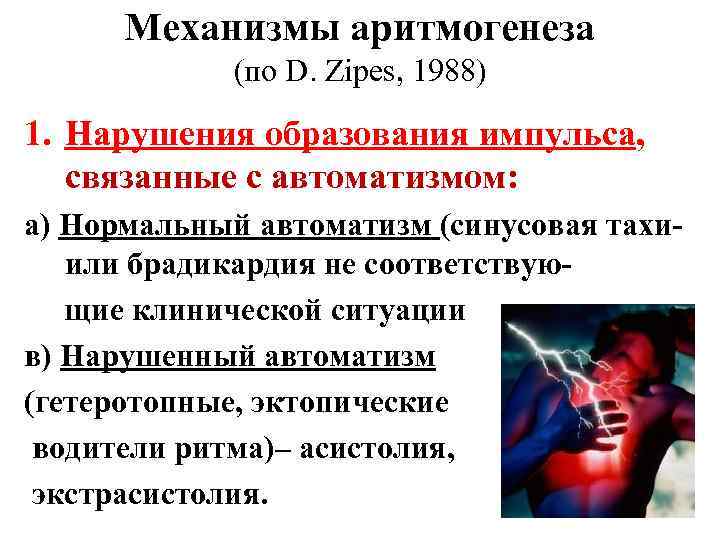 Механизмы аритмогенеза
(по D. Zipes, 1988)

1. Нарушения образования импульса, связанные с автоматизмом:

а) Нормальный автоматизм (синусовая тахи- или брадикардия не соответствующие клинической ситуации

в) Нарушенный автоматизм (гетеротопные, эктопические водители ритма)– асистолия, экстрасистолия.